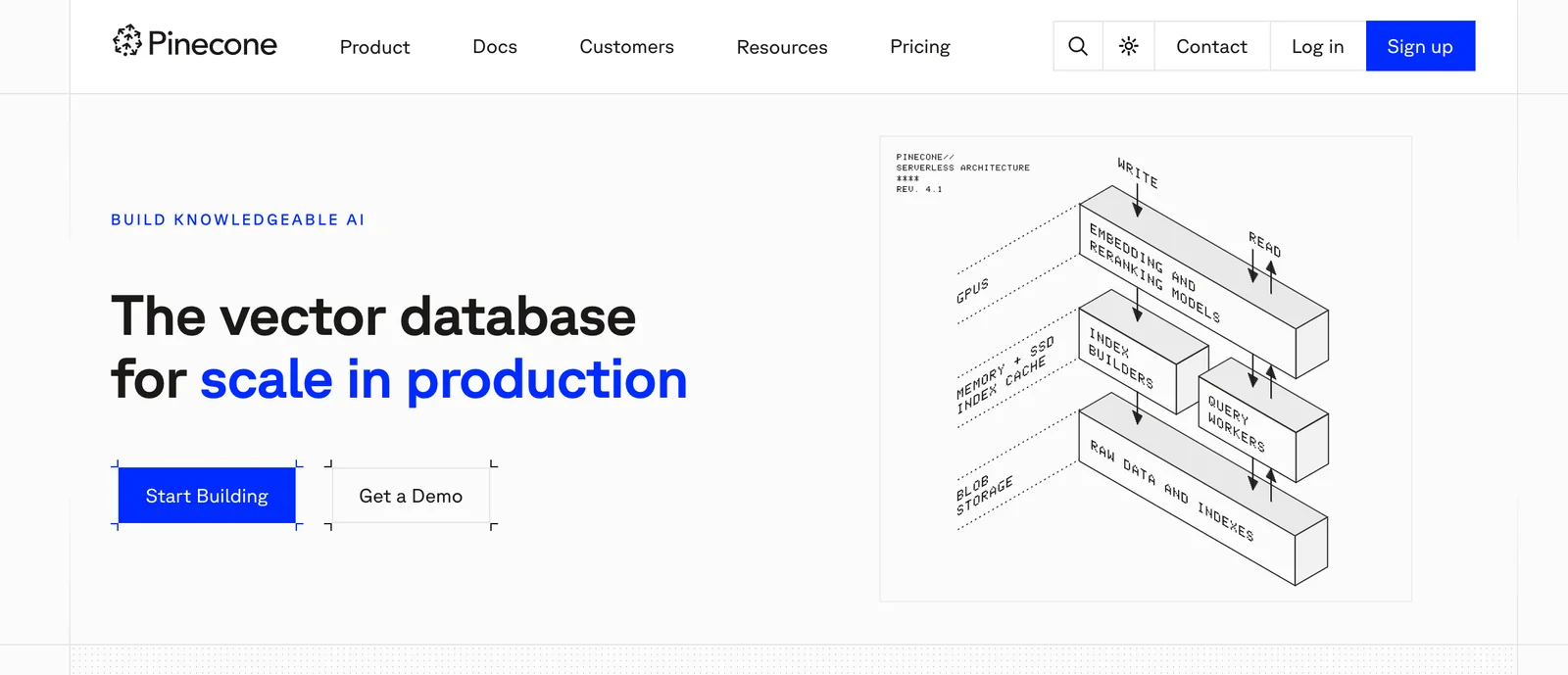 Pinecone

Product Docs Customers Resources Pricing

Contact Log in Sign up

BUILD KNOWLEDGEABLE AI

The vector database for scale in production

Start Building

Get a Demo

PINECONE//
SERVERLESS ARCHITECTURE
****
REV. 4.1

WRITE

READ

GPUS

EMBEDDING AND RERANKING MODELS

MEMORY + SSD INDEX CACHE

INDEX BUILDERS

QUERY WORKERS

BLOB STORAGE

RAW DATA AND INDEXES